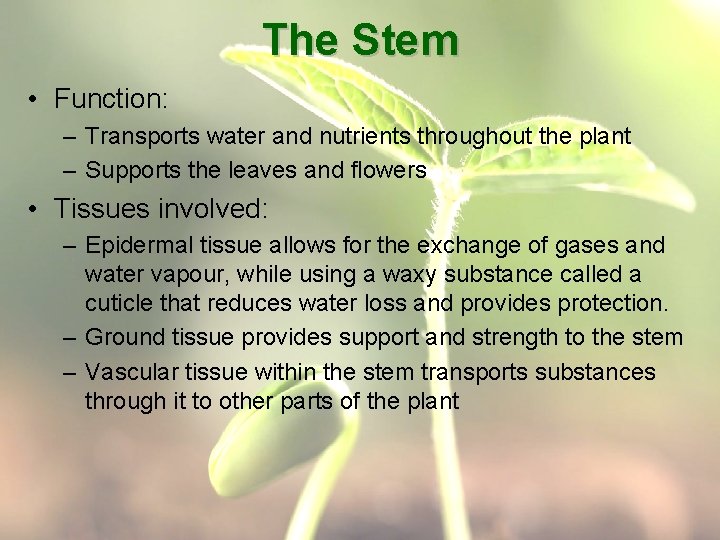 The Stem

• Function:
– Transports water and nutrients throughout the plant
– Supports the leaves and flowers

• Tissues involved:
– Epidermal tissue allows for the exchange of gases and water vapour, while using a waxy substance called a cuticle that reduces water loss and provides protection.
– Ground tissue provides support and strength to the stem
– Vascular tissue within the stem transports substances through it to other parts of the plant